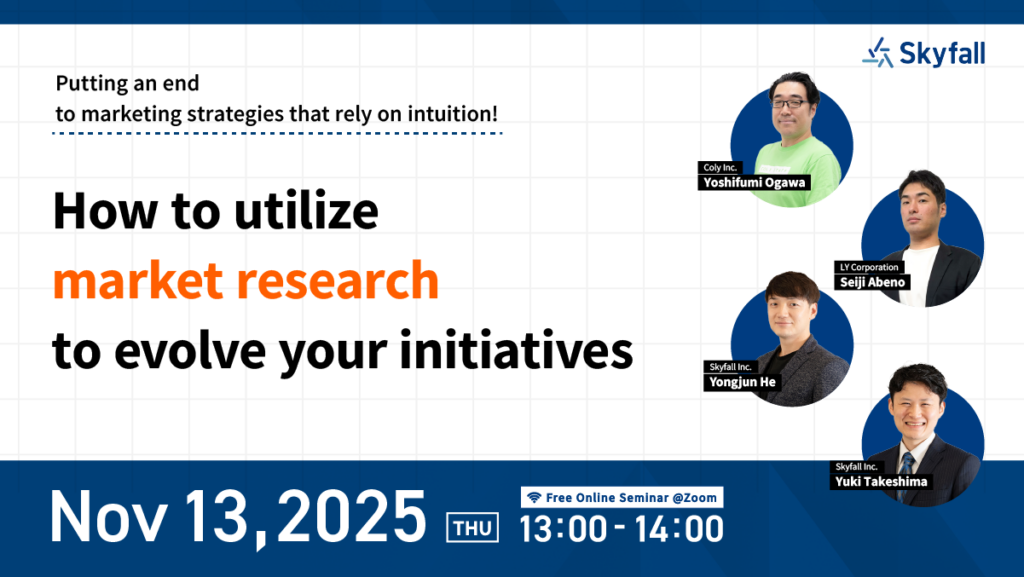 Skyfall

Putting an end
to marketing strategies that rely on intuition!

How to utilize
market research
to evolve your initiatives

Coly Inc.
Yoshifumi Ogawa

LY Corporation
Seiji Abeno

Skyfall Inc.
Yongjun He

Skyfall Inc.
Yuki Takeshima

Nov 13, 2025 THU

Free Online Seminar @Zoom
13:00 - 14:00